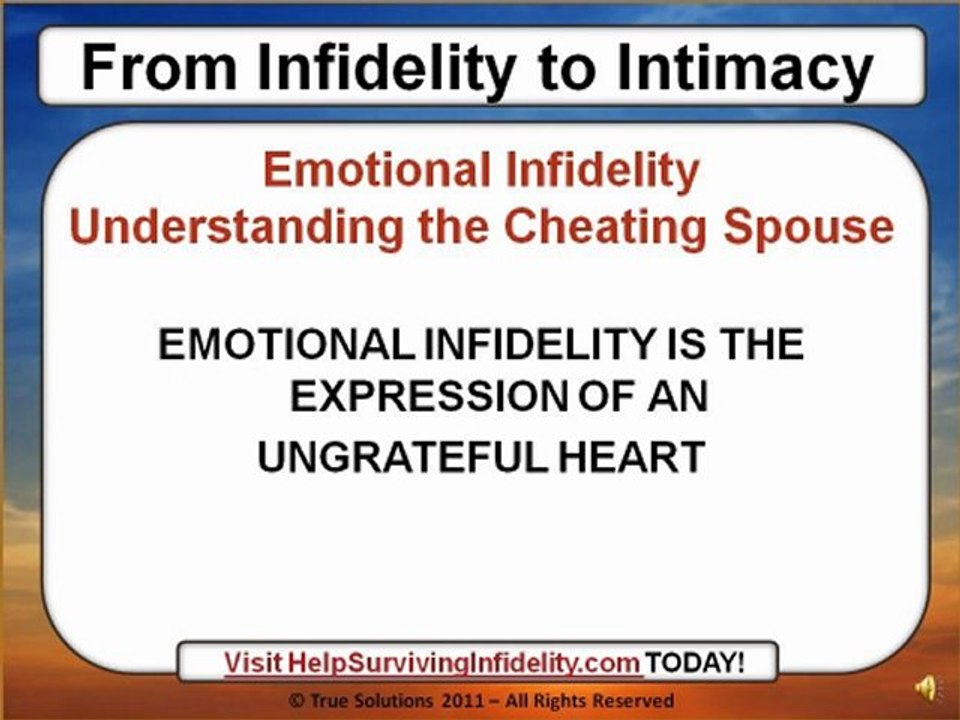 From Infidelity to Intimacy

Emotional Infidelity
Understanding the Cheating Spouse

EMOTIONAL INFIDELITY IS THE EXPRESSION OF AN UNGRATEFUL HEART

Visit HelpSurvivingInfidelity.com TODAY!

© True Solutions 2011 – All Rights Reserved